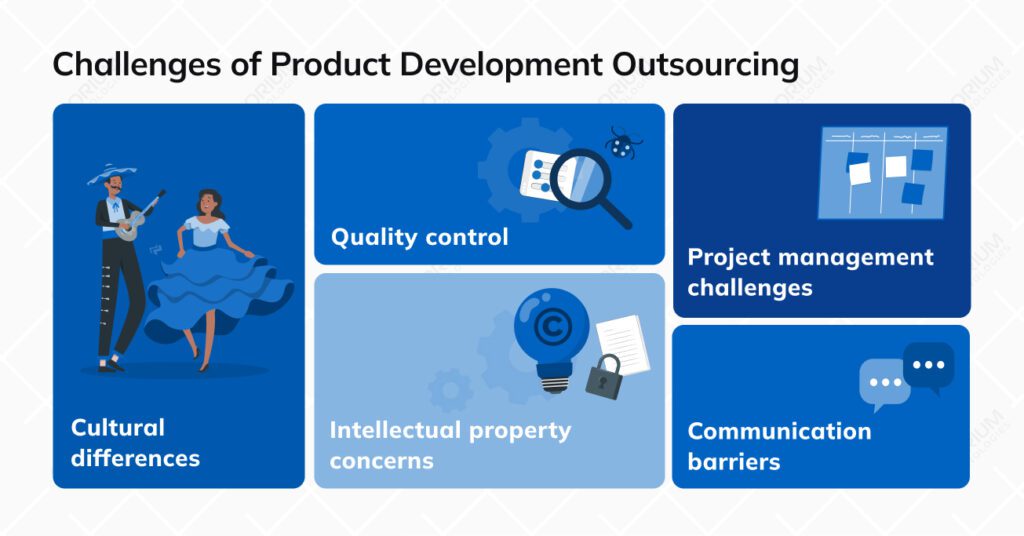 Challenges of Product Development Outsourcing

Cultural differences

Quality control

Intellectual property concerns

Project management challenges

Communication barriers